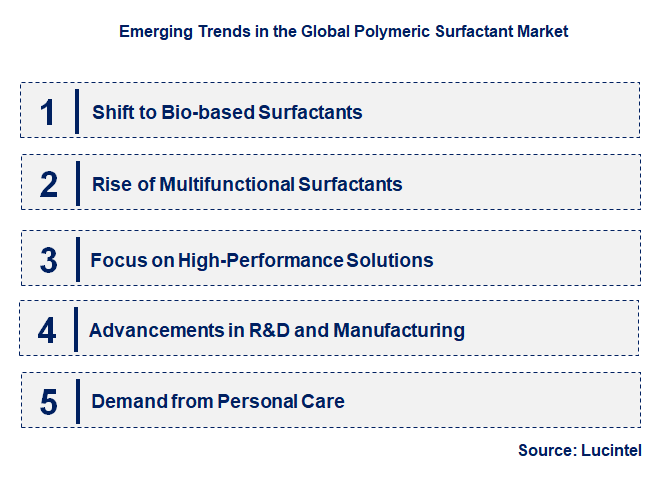 Emerging Trends in the Global Polymeric Surfactant Market

1 Shift to Bio-based Surfactants

2 Rise of Multifunctional Surfactants

3 Focus on High-Performance Solutions

4 Advancements in R&D and Manufacturing

5 Demand from Personal Care

Source: Lucintel